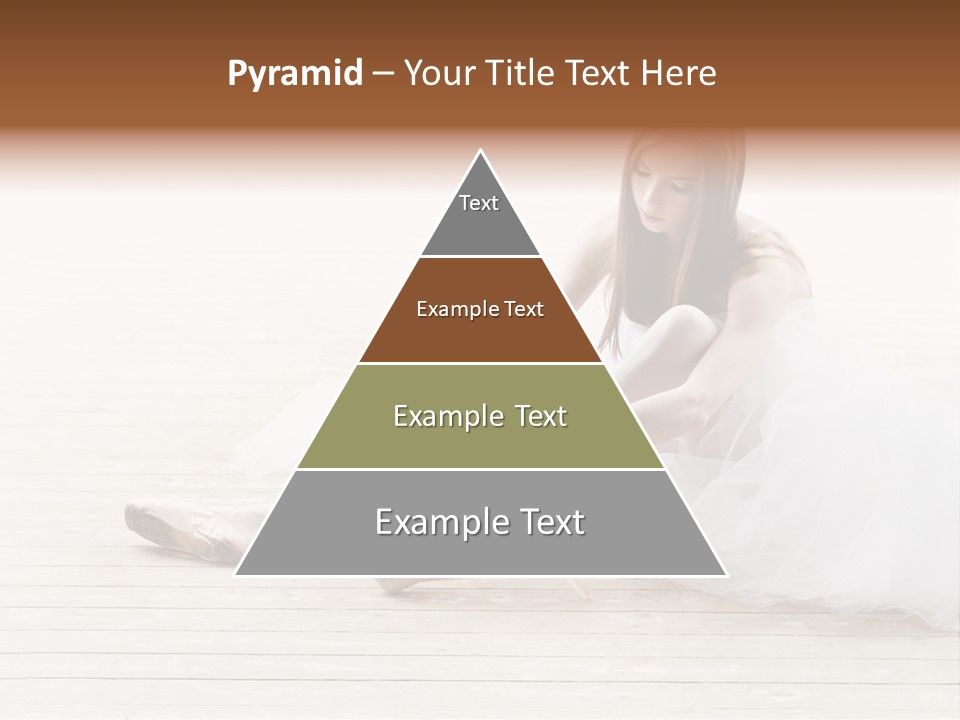 Pyramid – Your Title Text Here

Text

Example Text

Example Text

Example Text